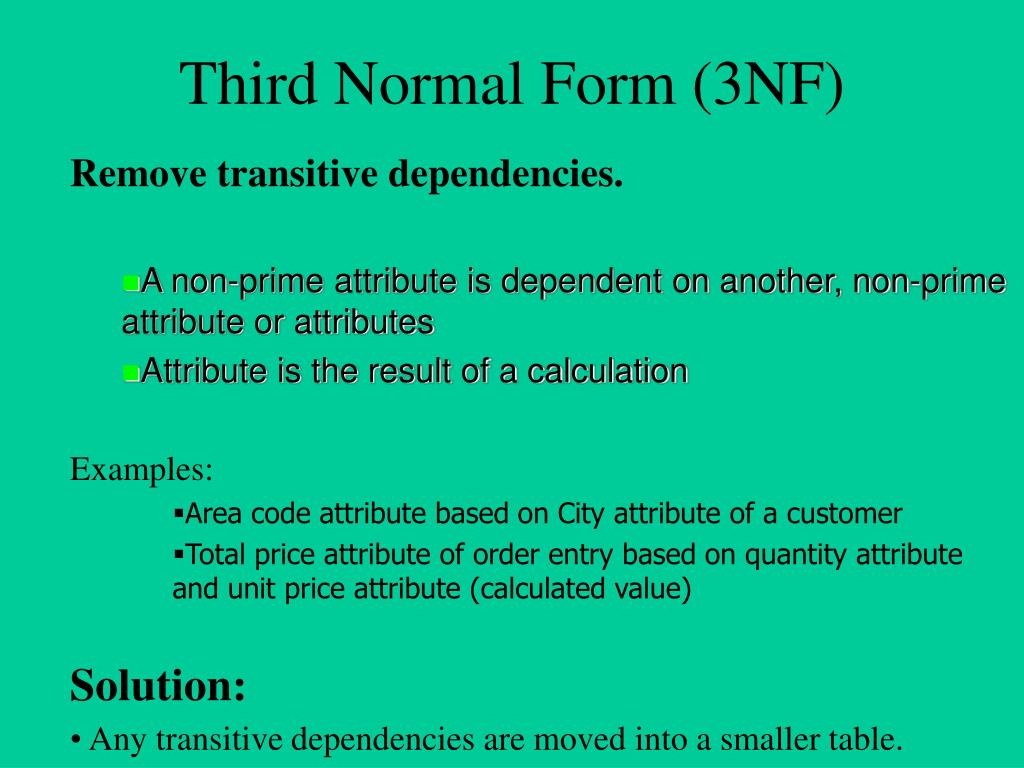 Third Normal Form (3NF)

Remove transitive dependencies.

▪A non-prime attribute is dependent on another, non-prime attribute or attributes

▪Attribute is the result of a calculation

Examples:

▪Area code attribute based on City attribute of a customer

▪Total price attribute of order entry based on quantity attribute and unit price attribute (calculated value)

Solution:

• Any transitive dependencies are moved into a smaller table.